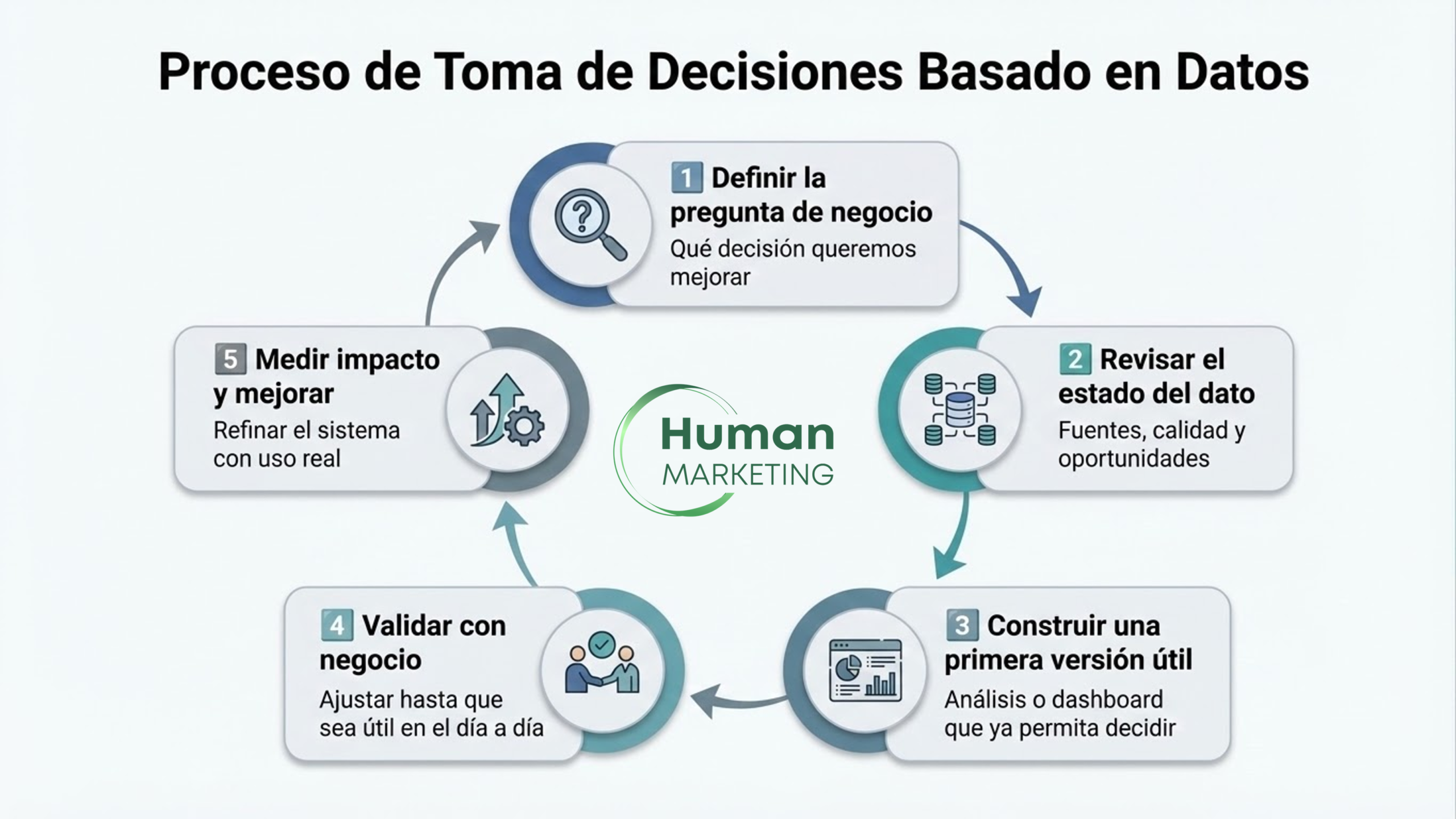 Proceso de Toma de Decisiones Basado en Datos

1 Definir la pregunta de negocio
Qué decisión queremos mejorar

2 Revisar el estado del dato
Fuentes, calidad y oportunidades

3 Construir una primera versión útil
Análisis o dashboard que ya permita decidir

4 Validar con negocio
Ajustar hasta que sea útil en el día a día

5 Medir impacto y mejorar
Refinar el sistema con uso real

Human
MARKETING